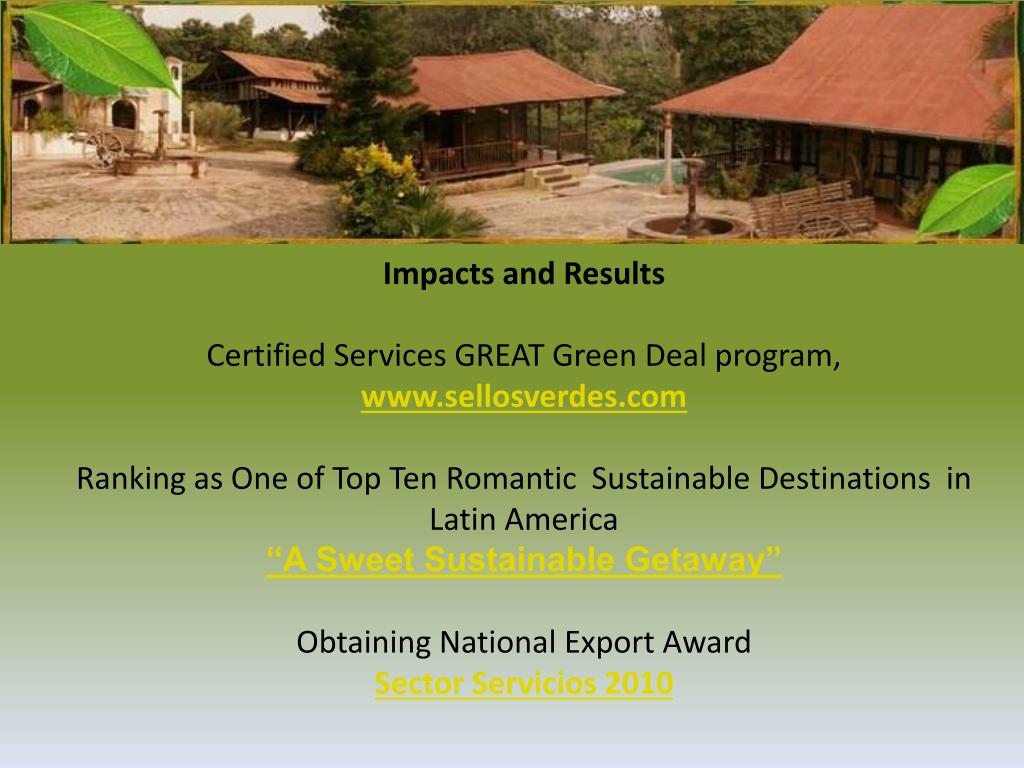 Impacts and Results

Certified Services GREAT Green Deal program, www.sellosverdes.com

Ranking as One of Top Ten Romantic Sustainable Destinations in Latin America
“A Sweet Sustainable Getaway”

Obtaining National Export Award
Sector Servicios 2010